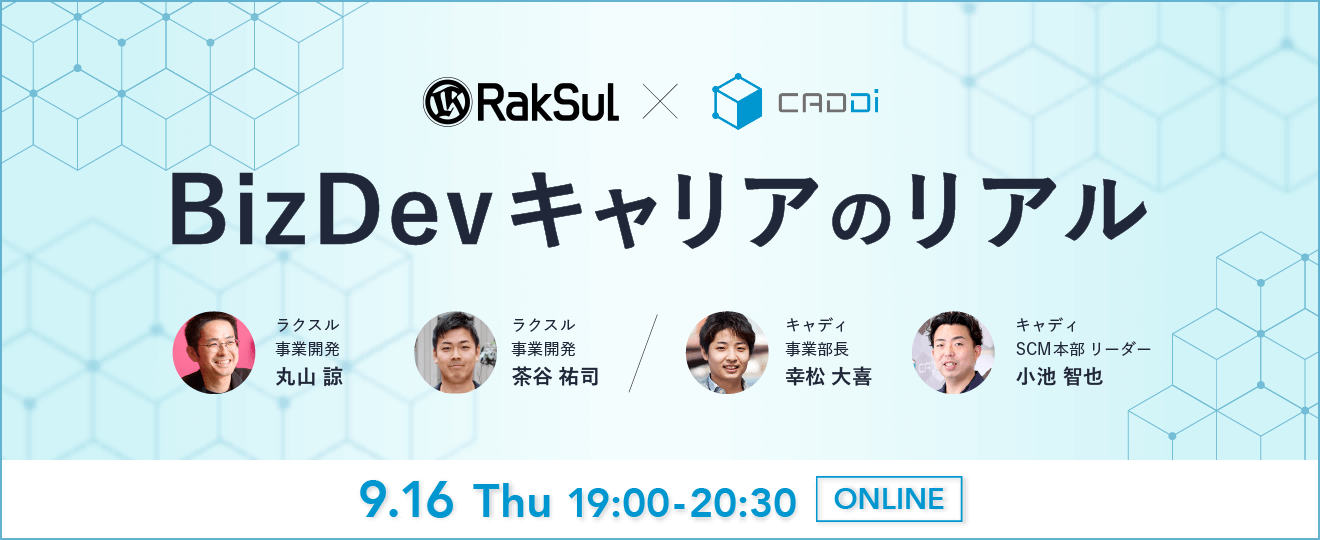 RakSul × CADDi

BizDevキャリアのリアル

ラクスル
事業開発
丸山 諒

ラクスル
事業開発
茶谷 祐司

キャディ
事業部長
幸松 大喜

キャディ
SCM本部 リーダー
小池 智也

9.16 Thu 19:00-20:30 ONLINE